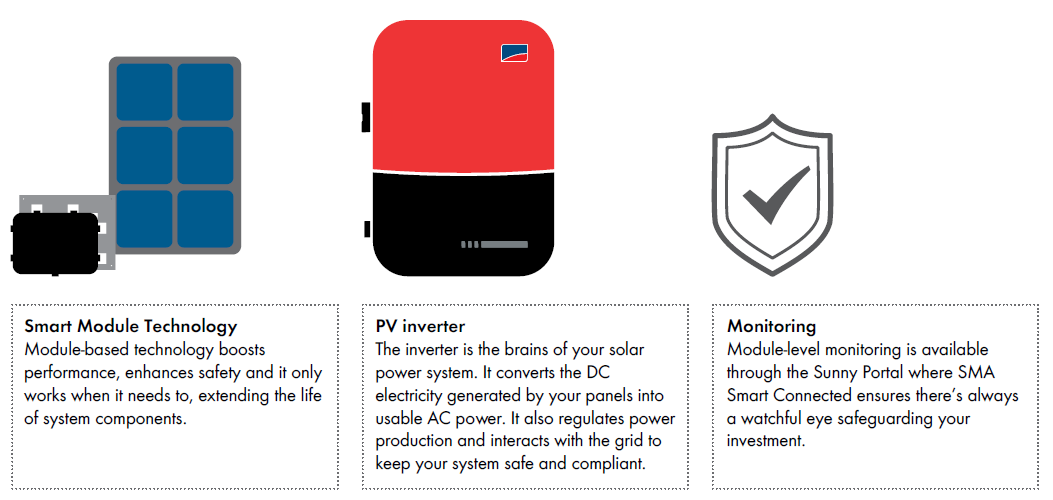 Smart Module Technology
Module-based technology boosts performance, enhances safety and it only works when it needs to, extending the life of system components.

PV inverter
The inverter is the brains of your solar power system. It converts the DC electricity generated by your panels into usable AC power. It also regulates power production and interacts with the grid to keep your system safe and compliant.

Monitoring
Module-level monitoring is available through the Sunny Portal where SMA Smart Connected ensures there's always a watchful eye safeguarding your investment.